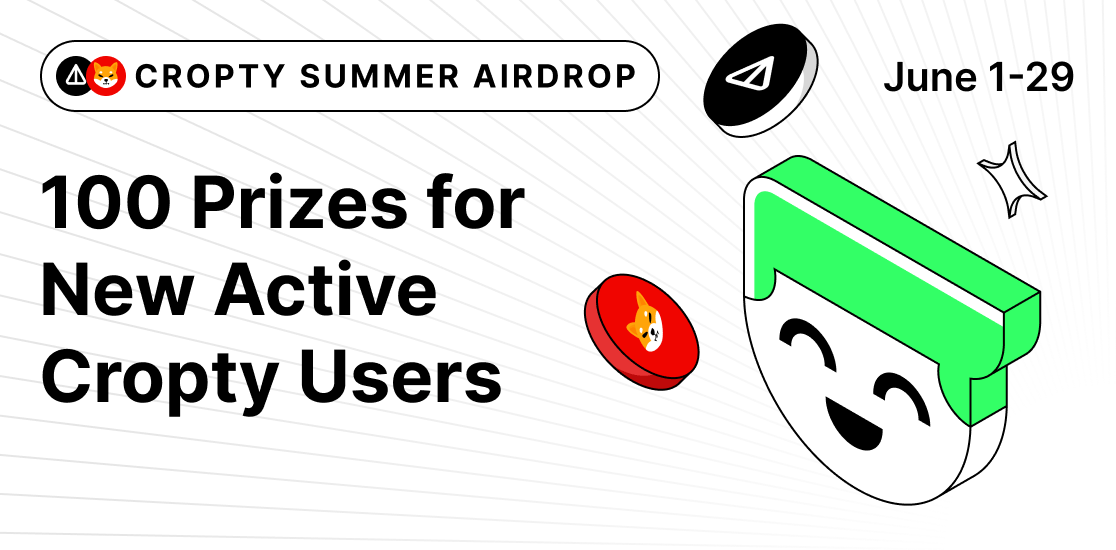 CROPTY SUMMER AIRDROP

June 1-29

100 Prizes for New Active Cropty Users